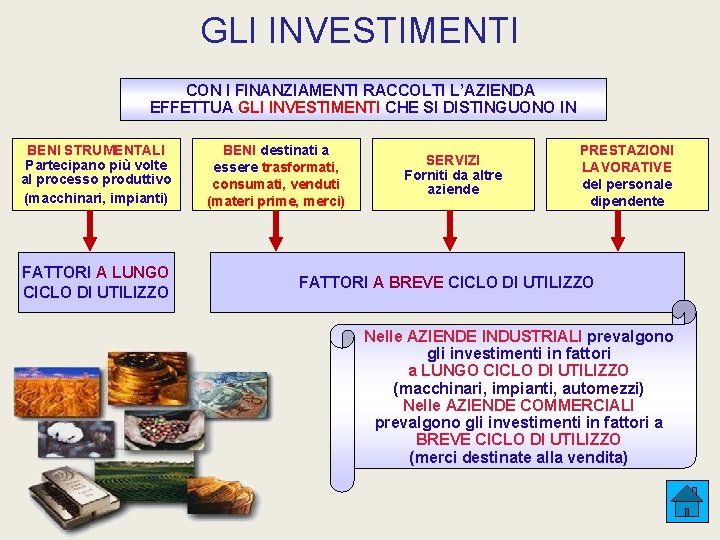 GLI INVESTIMENTI

CON I FINANZIAMENTI RACCOLTI L'AZIENDA EFFETTUA GLI INVESTIMENTI CHE SI DISTINGUONO IN

BENI STRUMENTALI
Partecipano più volte al processo produttivo
(macchinari, impianti)

BENI destinati a essere trasformati, consumati, venduti
(materi prime, merci)

SERVIZI
Forniti da altre aziende

PRESTAZIONI LAVORATIVE
del personale dipendente

FATTORI A LUNGO CICLO DI UTILIZZO

FATTORI A BREVE CICLO DI UTILIZZO

Nelle AZIENDE INDUSTRIALI prevalgono gli investimenti in fattori a LUNGO CICLO DI UTILIZZO (macchinari, impianti, automezzi)
Nelle AZIENDE COMMERCIALI prevalgono gli investimenti in fattori a BREVE CICLO DI UTILIZZO (merci destinate alla vendita)